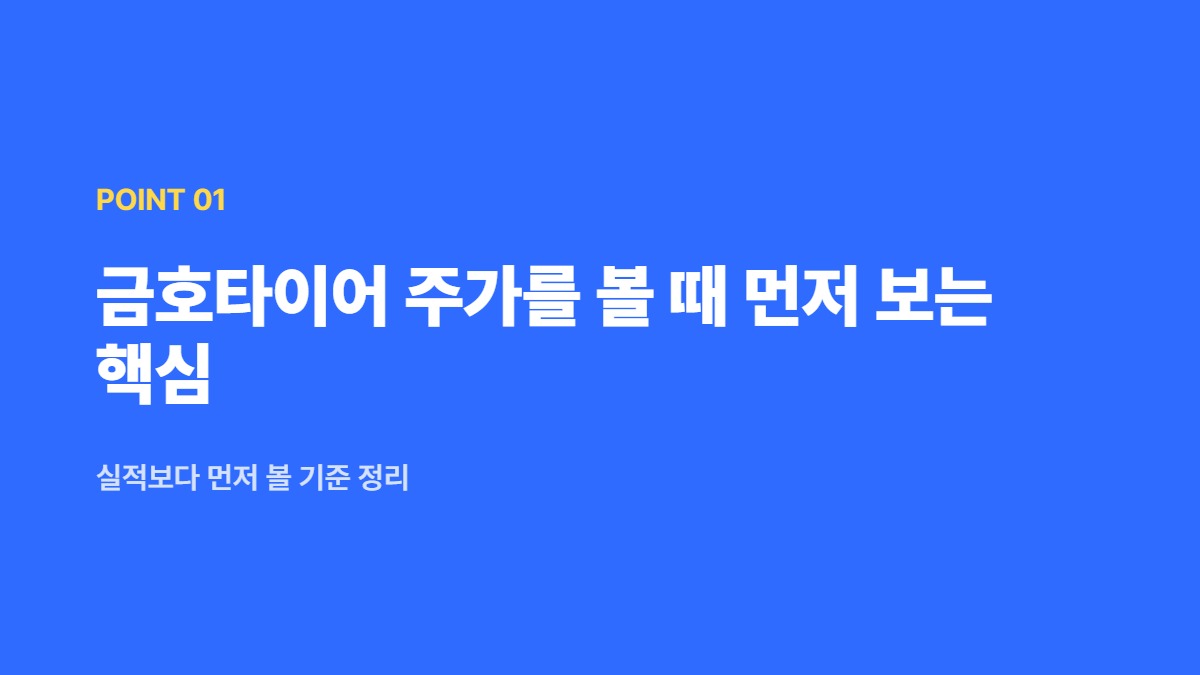 POINT 01

금호타이어 주가를 볼 때 먼저 보는 핵심

실적보다 먼저 볼 기준 정리